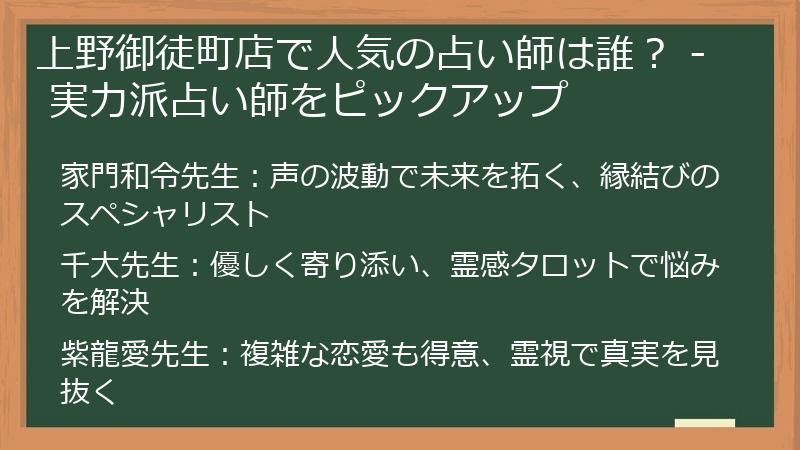 上野御徒町店で人気の占い師は誰？ - 実力派占い師をピックアップ

家門和令先生：声の波動で未来を拓く、縁結びのスペシャリスト

千大先生：優しく寄り添い、霊感タロットで悩みを解決

紫龍愛先生：複雑な恋愛も得意、霊視で真実を見抜く